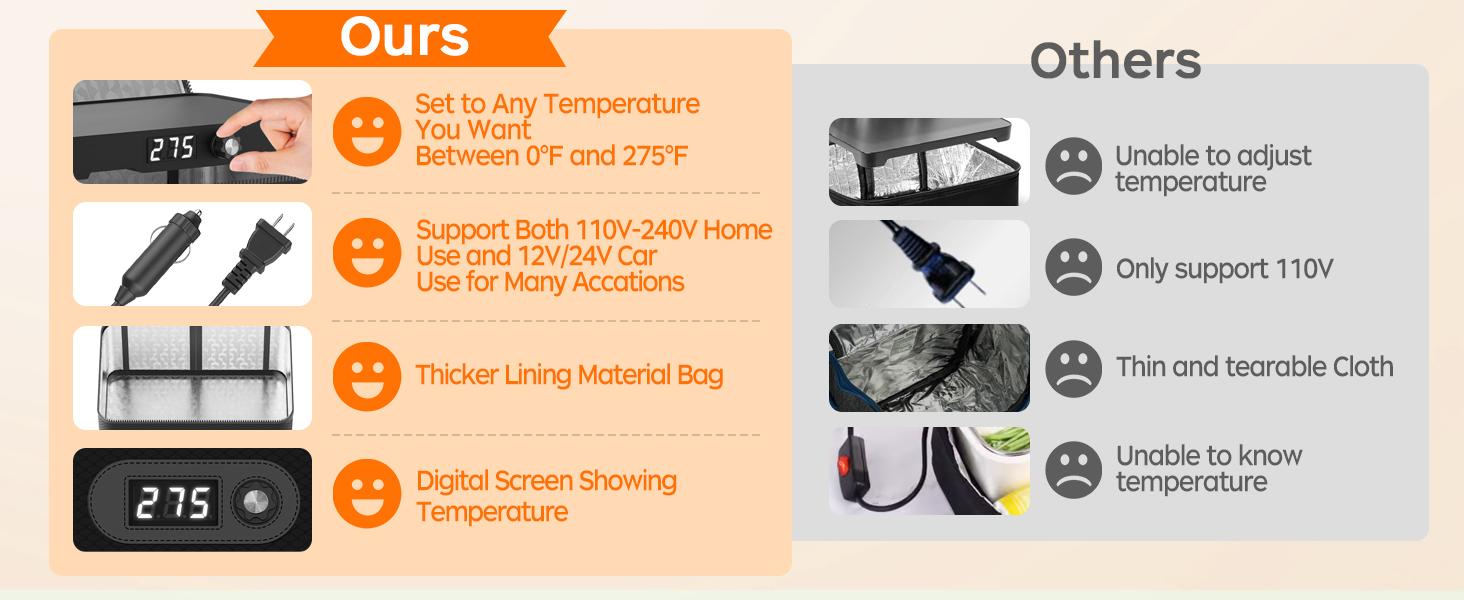 Ours

275

Set to Any Temperature You Want Between 0°F and 275°F

Support Both 110V-240V Home Use and 12V/24V Car Use for Many Accations

Thicker Lining Material Bag

275

Digital Screen Showing Temperature

Others

Unable to adjust temperature

Only support 110V

Thin and tearable Cloth

Unable to know temperature